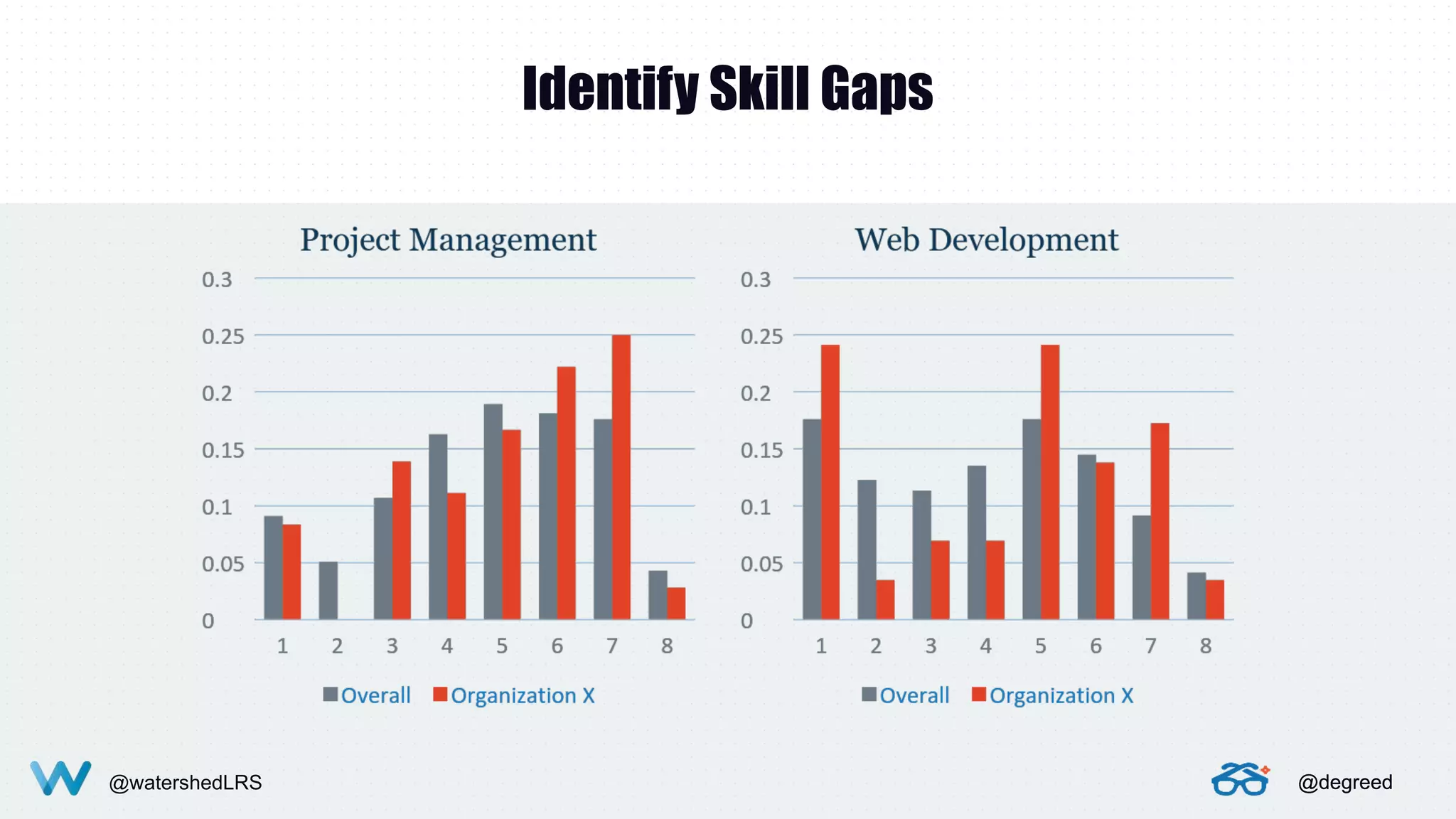 Identify Skill Gaps

Project Management

0.3
0.25
0.2
0.15
0.1
0.05
0

1 2 3 4 5 6 7 8

Overall Organization X

Web Development

0.3
0.25
0.2
0.15
0.1
0.05
0

1 2 3 4 5 6 7 8

Overall Organization X

@watershedLRS

@degreed